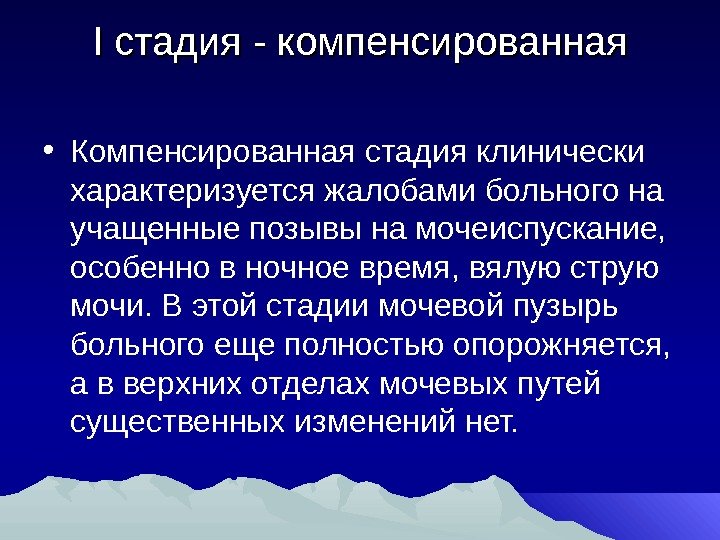 I стадия - компенсированная

• Компенсированная стадия клинически характеризуется жалобами больного на учащенные позывы на мочеиспускание, особенно в ночное время, вялую струю мочи. В этой стадии мочевой пузырь больного еще полностью опорожняется, а в верхних отделах мочевых путей существенных изменений нет.